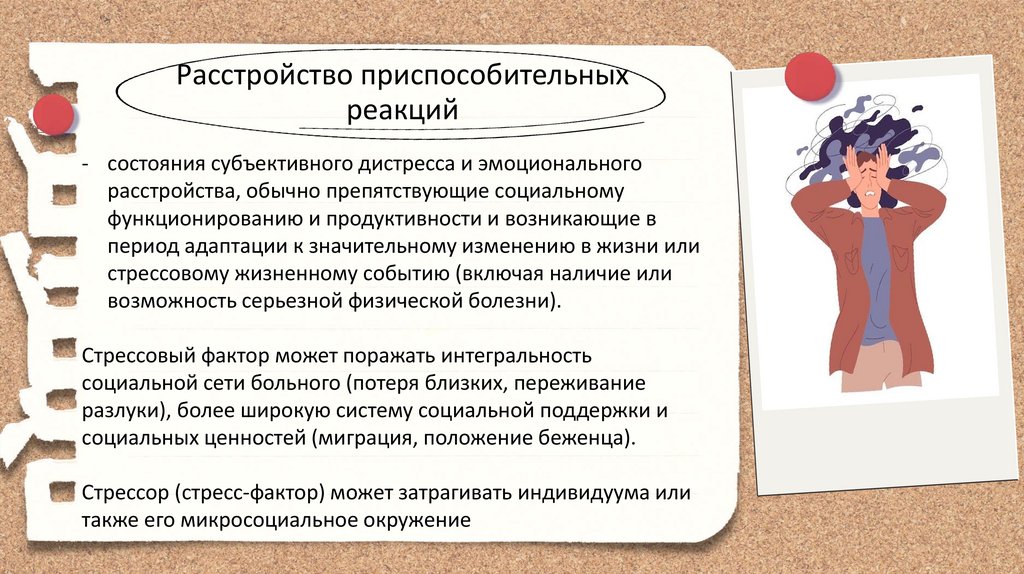 Расстройство приспособительных реакций

- состояния субъективного дистресса и эмоционального расстройства, обычно препятствующие социальному функционированию и продуктивности и возникающие в период адаптации к значительному изменению в жизни или стрессовому жизненному событию (включая наличие или возможность серьезной физической болезни).

Стрессовый фактор может поражать интегральность социальной сети больного (потеря близких, переживание разлуки), более широкую систему социальной поддержки и социальных ценностей (миграция, положение беженца).

Стрессор (стресс-фактор) может затрагивать индивидуума или также его микросоциальное окружение